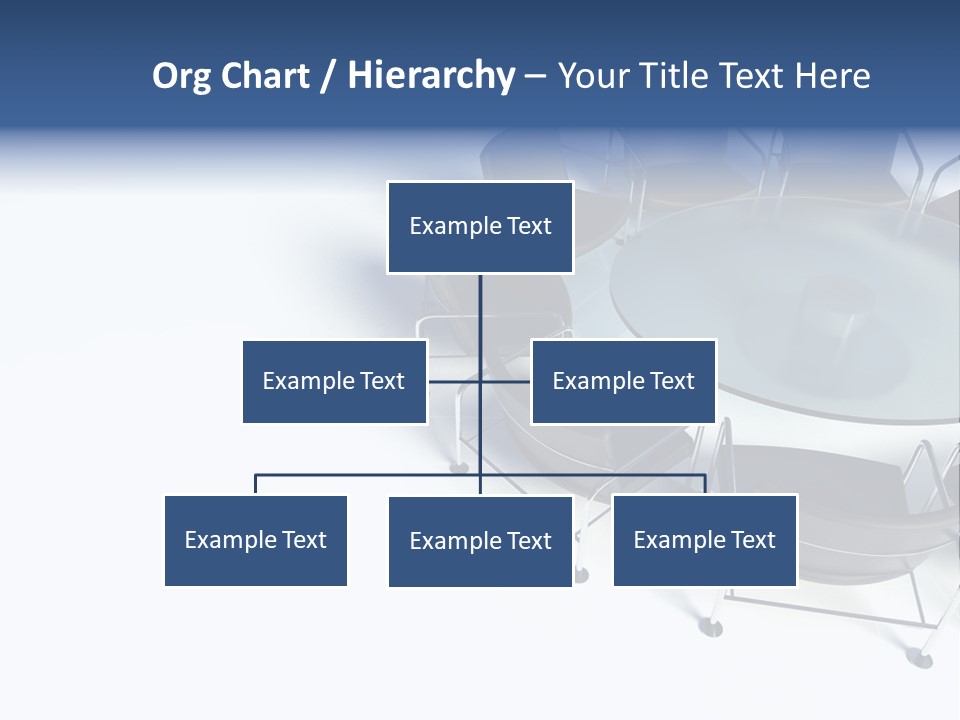 Org Chart / Hierarchy – Your Title Text Here

Example Text

Example Text

Example Text

Example Text

Example Text

Example Text